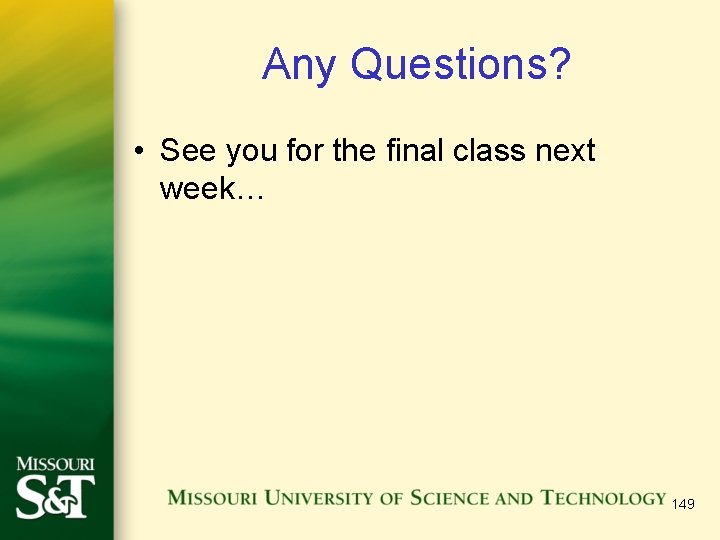 Any Questions?

• See you for the final class next week…

MISSOURI
S&T

MISSOURI UNIVERSITY OF SCIENCE AND TECHNOLOGY

149